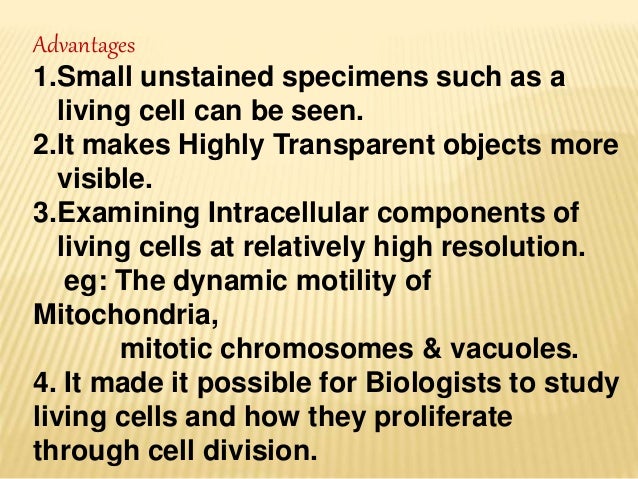 Advantages

1.Small unstained specimens such as a living cell can be seen.

2.It makes Highly Transparent objects more visible.

3.Examining Intracellular components of living cells at relatively high resolution.
eg: The dynamic motility of Mitochondria,
mitotic chromosomes & vacuoles.

4. It made it possible for Biologists to study living cells and how they proliferate through cell division.